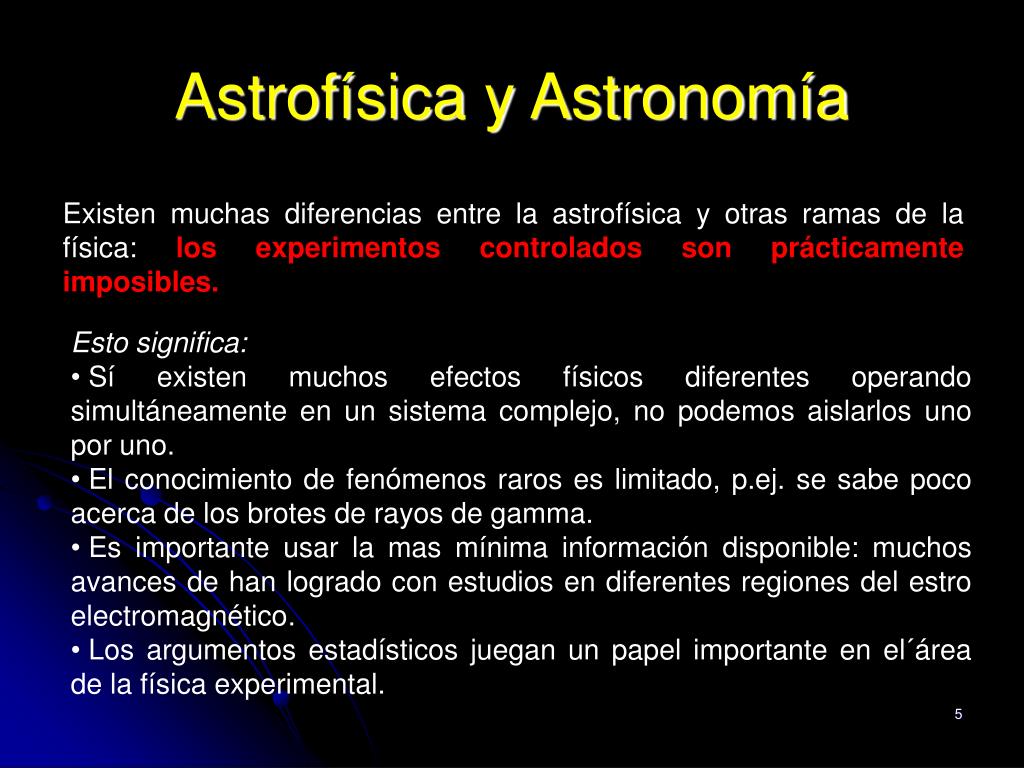 Astrofísica y Astronomía

Existen muchas diferencias entre la astrofísica y otras ramas de la física: los experimentos controlados son prácticamente imposibles.

Esto significa:
• Sí existen muchos efectos físicos diferentes operando simultáneamente en un sistema complejo, no podemos aislarlos uno por uno.
• El conocimiento de fenómenos raros es limitado, p.ej. se sabe poco acerca de los brotes de rayos de gamma.
• Es importante usar la mas mínima información disponible: muchos avances de han logrado con estudios en diferentes regiones del estro electromagnético.
• Los argumentos estadísticos juegan un papel importante en el´área de la física experimental.

5